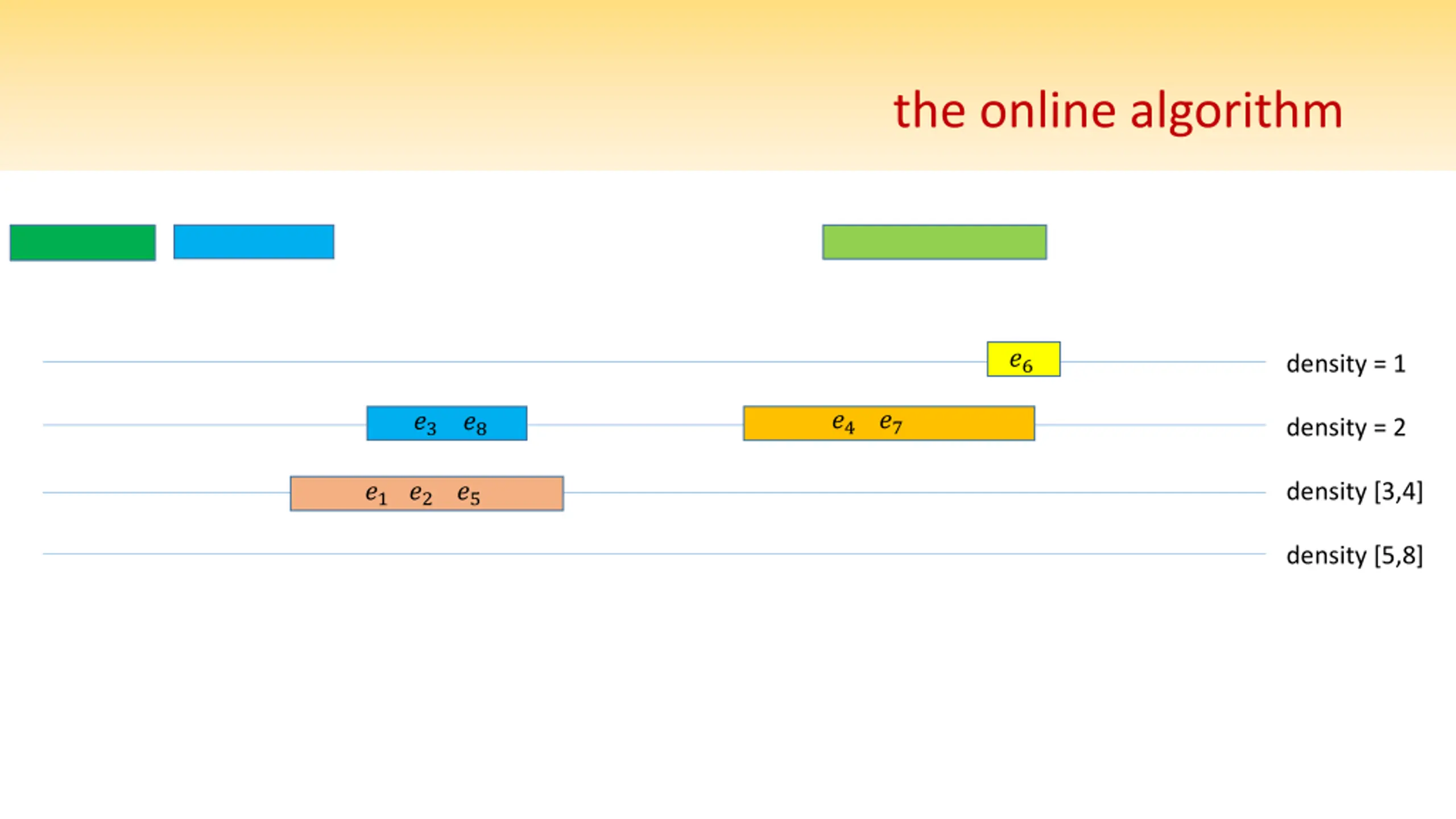 the online algorithm

$e_6$

density = 1

$e_3$ $e_8$

$e_4$ $e_7$

density = 2

$e_1$ $e_2$ $e_5$

density [3,4]

density [5,8]